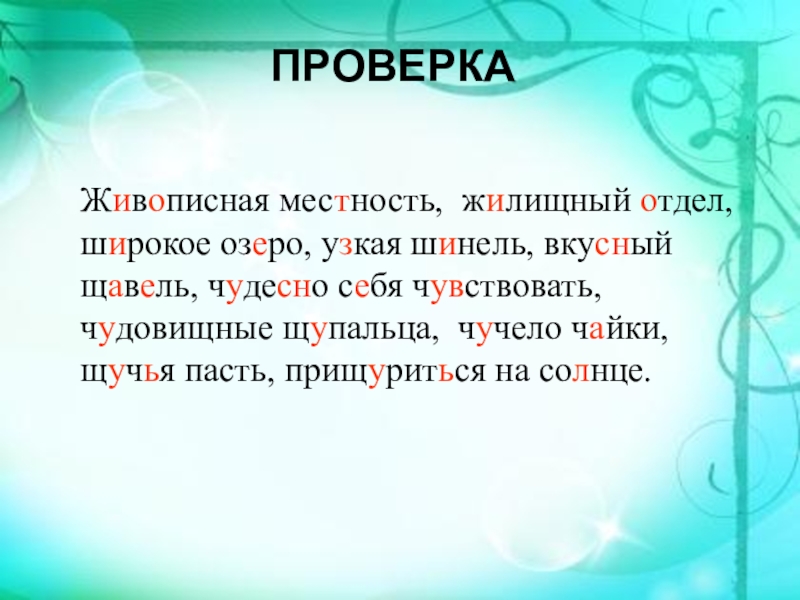 ПРОВЕРКА

Живописная местность, жилищный отдел, широкое озеро, узкая шинель, вкусный щавель, чудесно себя чувствовать, чудовищные щупальца, чучело чайки, щучья пасть, прищуриться на солнце.